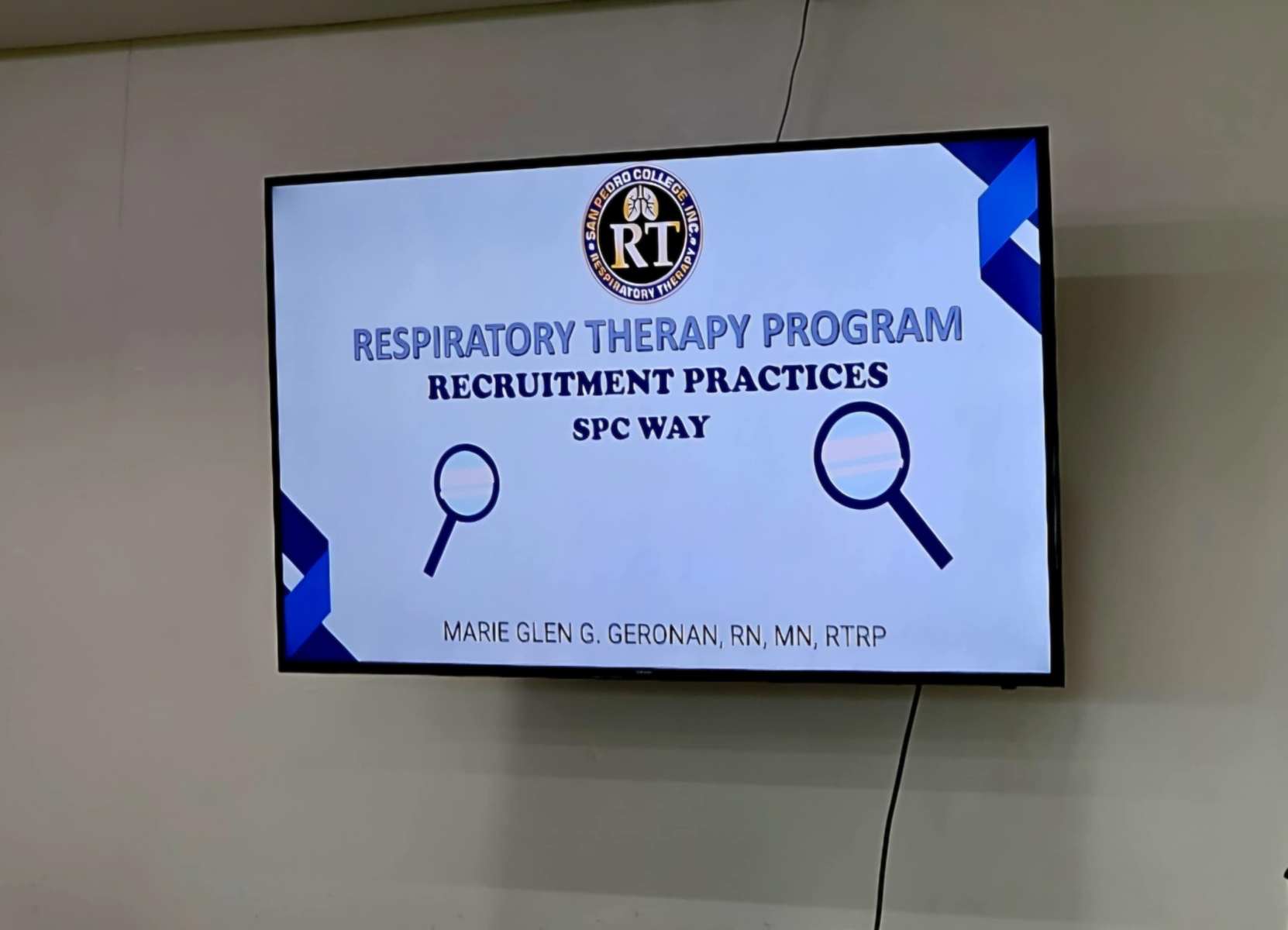 SAN PEDRO COLLEGE, INC.
RT
RESPIRATORY THERAPY

RESPIRATORY THERAPY PROGRAM
RECRUITMENT PRACTICES
SPC WAY

MARIE GLEN G. GERONAN, RN, MN, RTRP